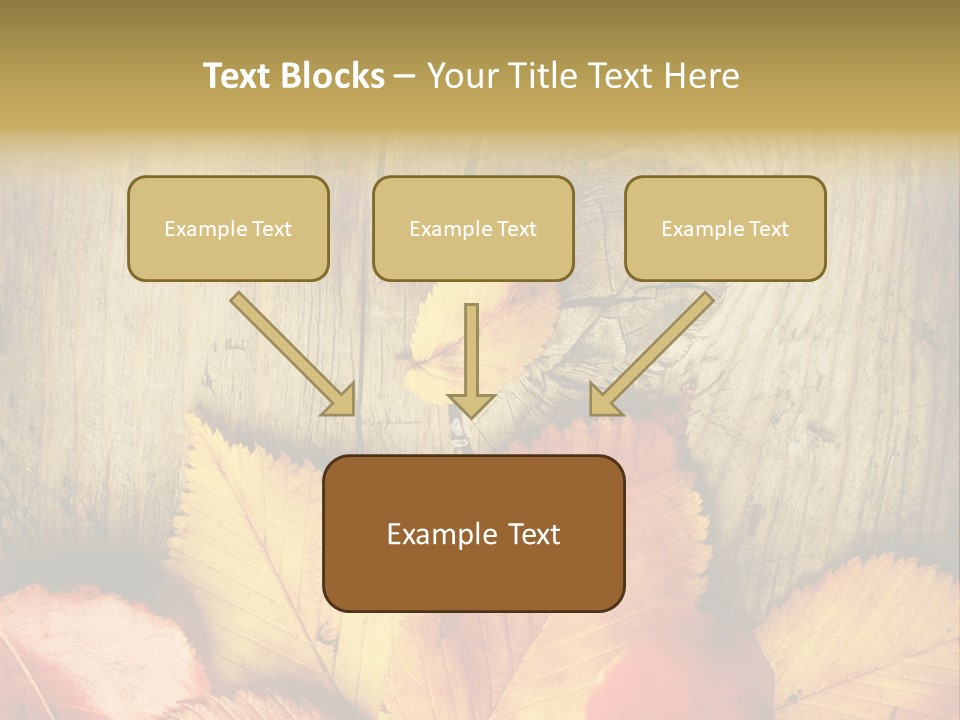 Text Blocks – Your Title Text Here

Example Text

Example Text

Example Text

Example Text